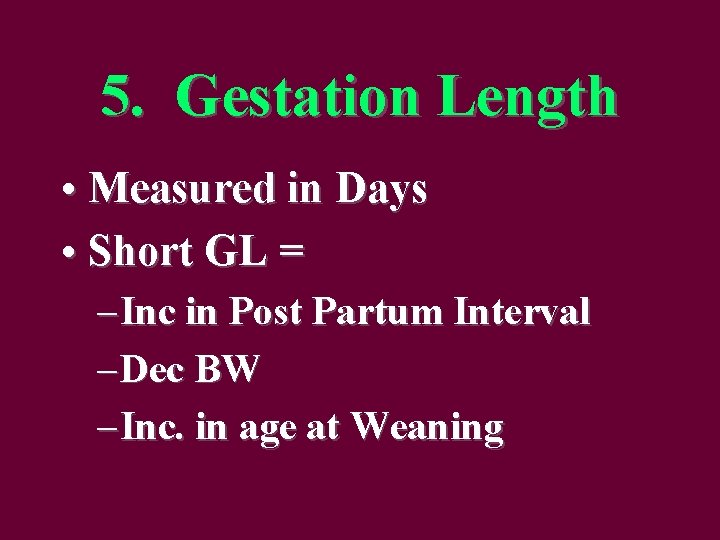 5. Gestation Length

• Measured in Days
• Short GL =
– Inc in Post Partum Interval
– Dec BW
– Inc. in age at Weaning